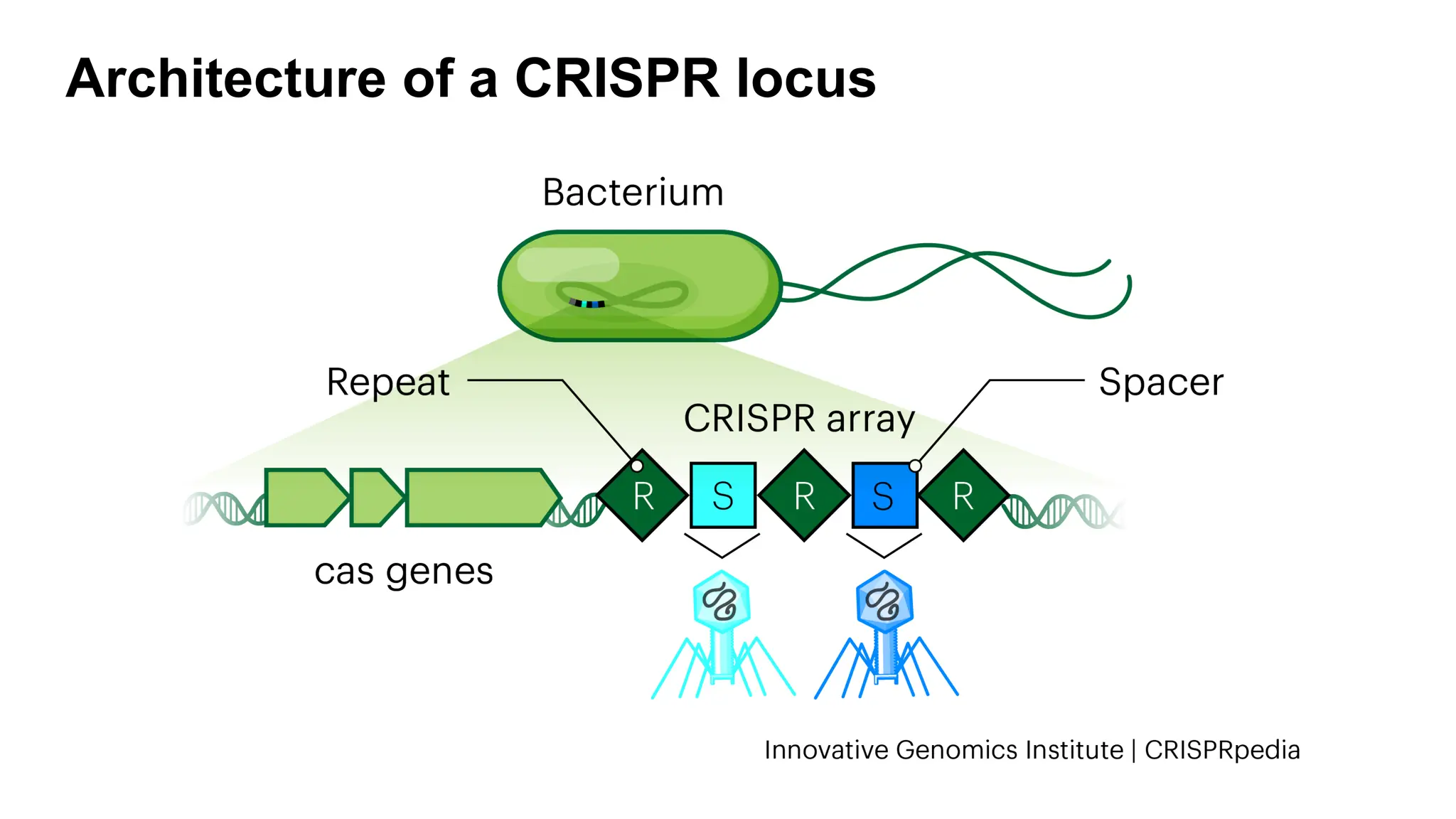 Architecture of a CRISPR locus

Bacterium

Repeat

CRISPR array

Spacer

R S R S R

cas genes

Innovative Genomics Institute | CRISPRpedia